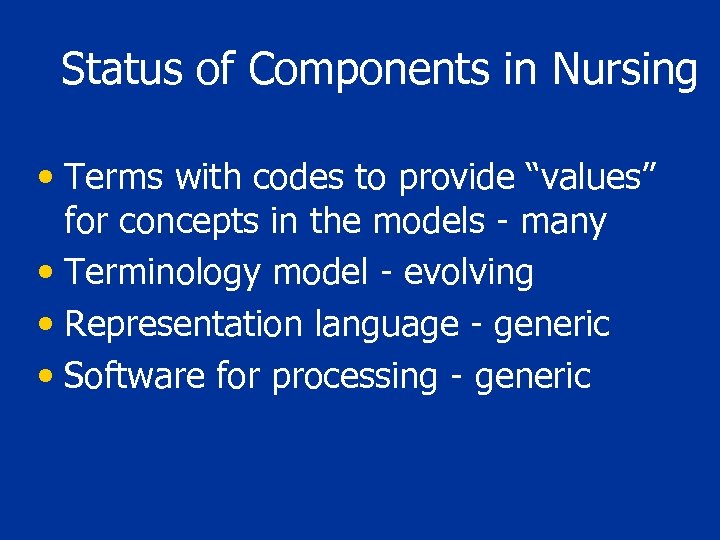 Status of Components in Nursing

• Terms with codes to provide “values” for concepts in the models - many
• Terminology model - evolving
• Representation language - generic
• Software for processing - generic